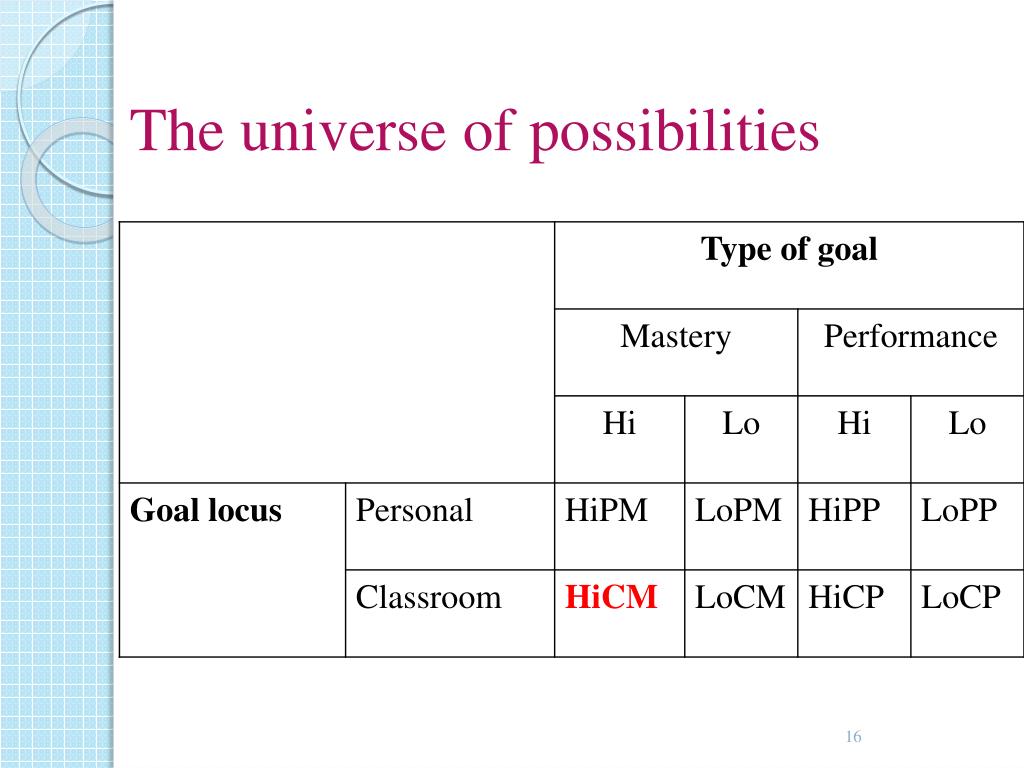 The universe of possibilities

| | | Type of goal | | | |
|---|---|---|---|---|---|
| | | Mastery | | Performance | |
| | | Hi | Lo | Hi | Lo |
| **Goal locus** | Personal | HiPM | LoPM | HiPP | LoPP |
| | Classroom | **HiCM** | LoCM | HiCP | LoCP |

16